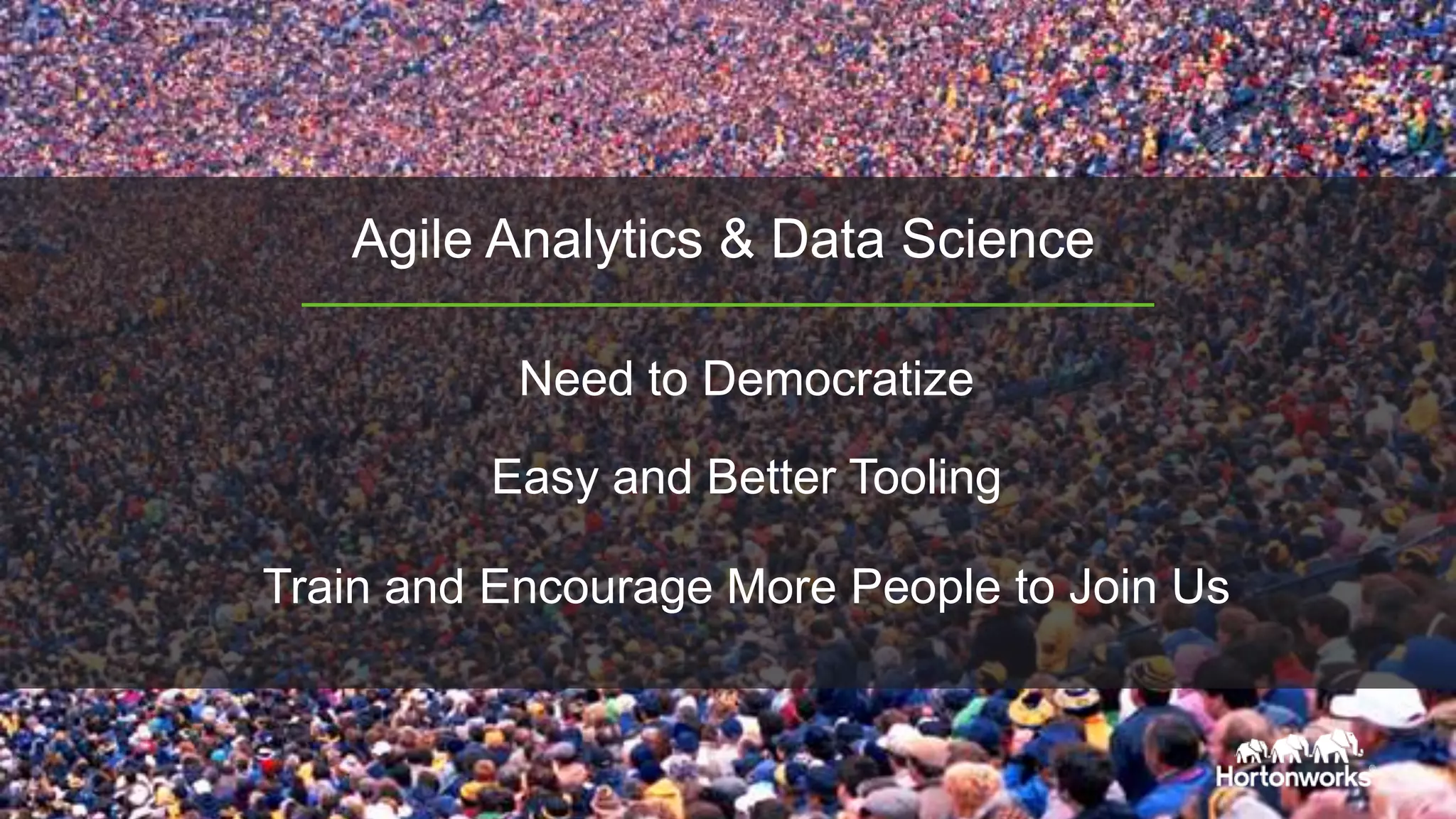 Agile Analytics & Data Science

Need to Democratize

Easy and Better Tooling

Train and Encourage More People to Join Us

Hortonworks